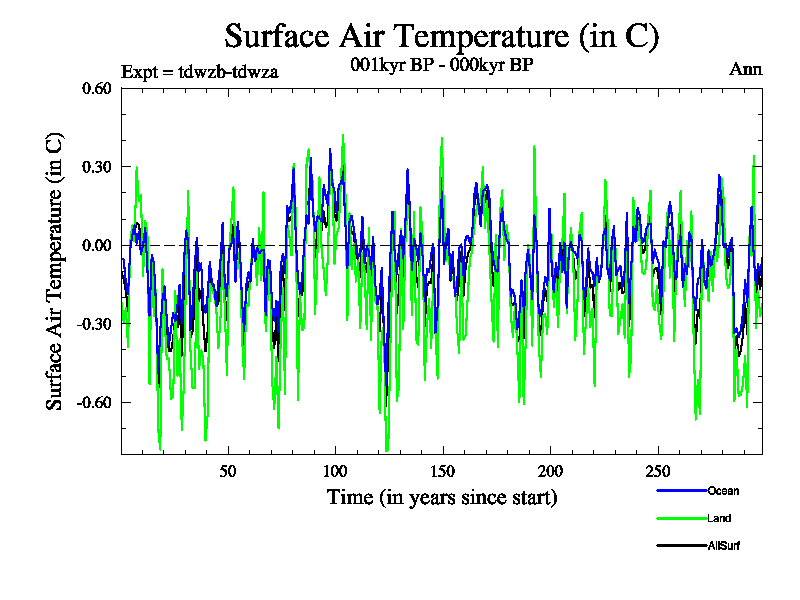 Surface Air Temperature (in C)

Expt = tdwzb-tdwza

001kyr BP - 000kyr BP

Ann

0.60
0.30
0.00
-0.30
-0.60

Surface Air Temperature (in C)

50
100
150
200
250

Time (in years since start)

Ocean
Land
AllSurf